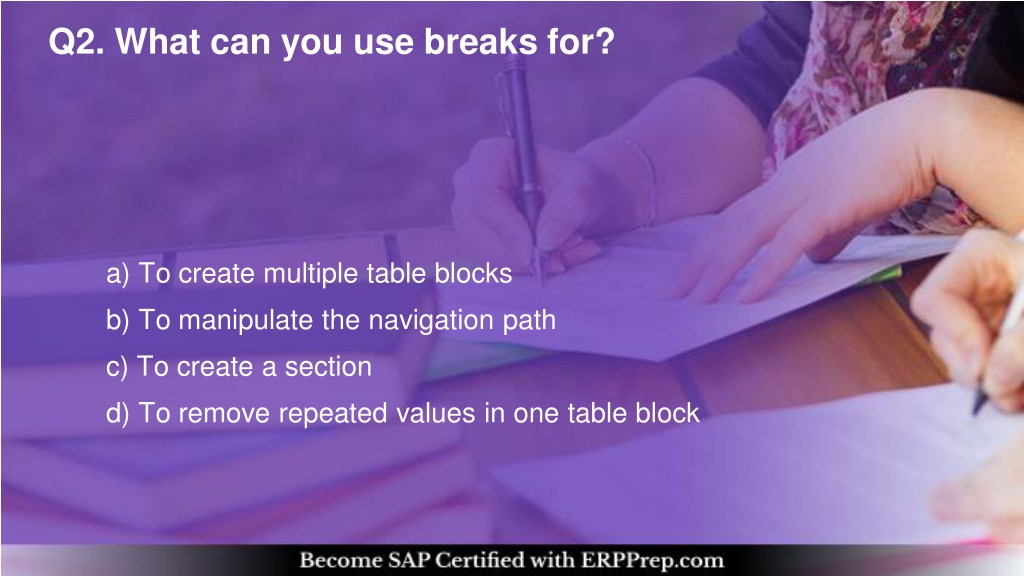 Q2. What can you use breaks for?

a) To create multiple table blocks

b) To manipulate the navigation path

c) To create a section

d) To remove repeated values in one table block

Become SAP Certified with ERPPrep.com